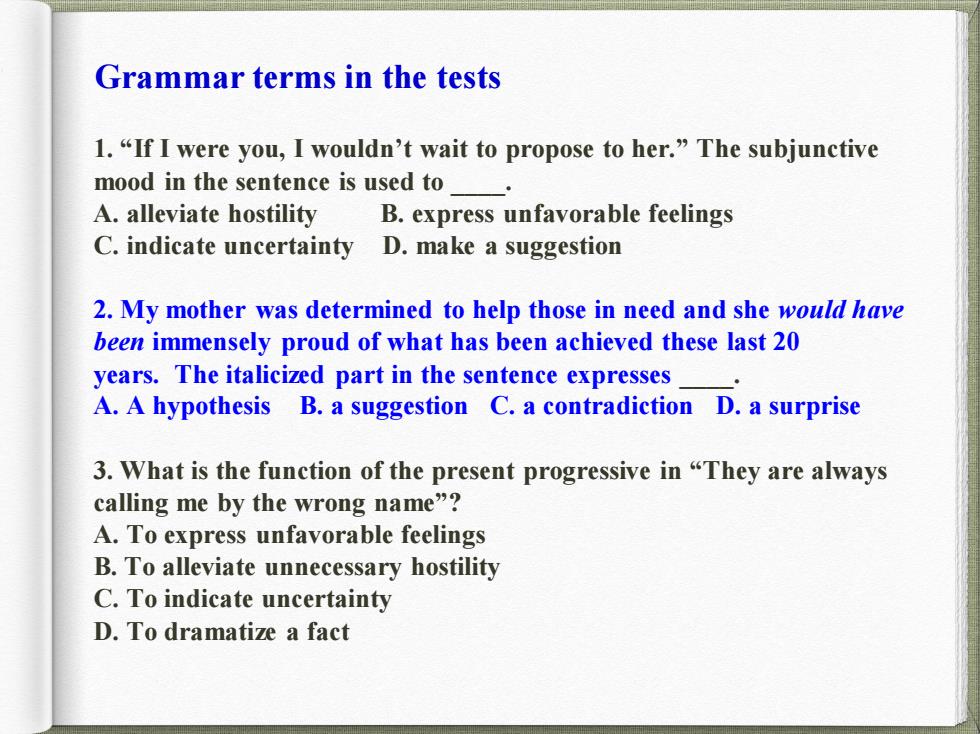 Grammar terms in the tests

1. “If I were you, I wouldn’t wait to propose to her.” The subjunctive mood in the sentence is used to ____.
A. alleviate hostility B. express unfavorable feelings
C. indicate uncertainty D. make a suggestion

2. My mother was determined to help those in need and she would have been immensely proud of what has been achieved these last 20 years. The italicized part in the sentence expresses ____.
A. A hypothesis B. a suggestion C. a contradiction D. a surprise

3. What is the function of the present progressive in “They are always calling me by the wrong name”?
A. To express unfavorable feelings
B. To alleviate unnecessary hostility
C. To indicate uncertainty
D. To dramatize a fact